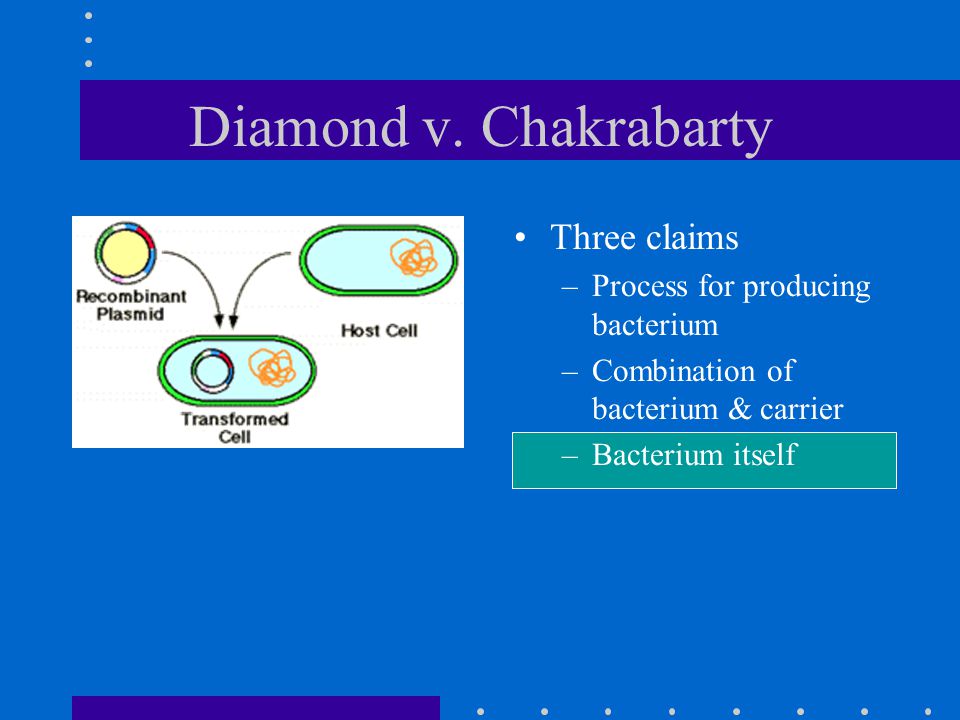 Diamond v. Chakrabarty

Recombinant Plasmid

Host Cell

Transformed Cell

• Three claims
– Process for producing bacterium
– Combination of bacterium & carrier
– Bacterium itself